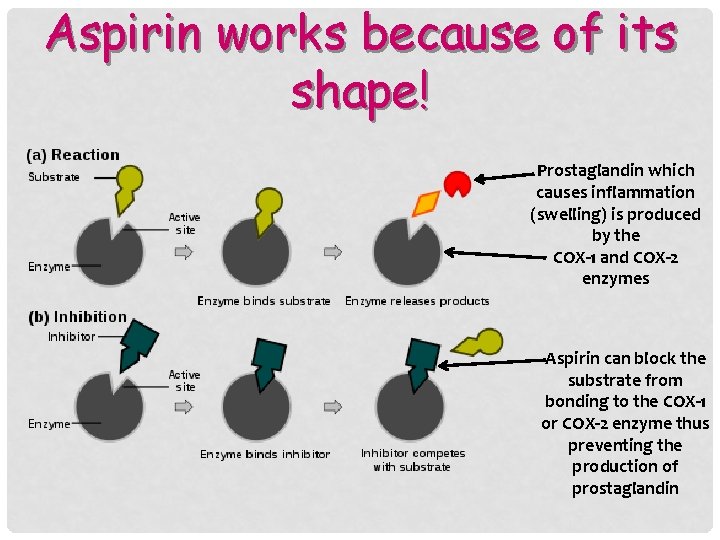 Aspirin works because of its shape!

(a) Reaction

Substrate

Active site

Enzyme

Enzyme binds substrate

Enzyme releases products

Prostaglandin which causes inflammation (swelling) is produced by the COX-1 and COX-2 enzymes

(b) Inhibition

Inhibitor

Active site

Enzyme

Enzyme binds inhibitor

Inhibitor competes with substrate

Aspirin can block the substrate from bonding to the COX-1 or COX-2 enzyme thus preventing the production of prostaglandin